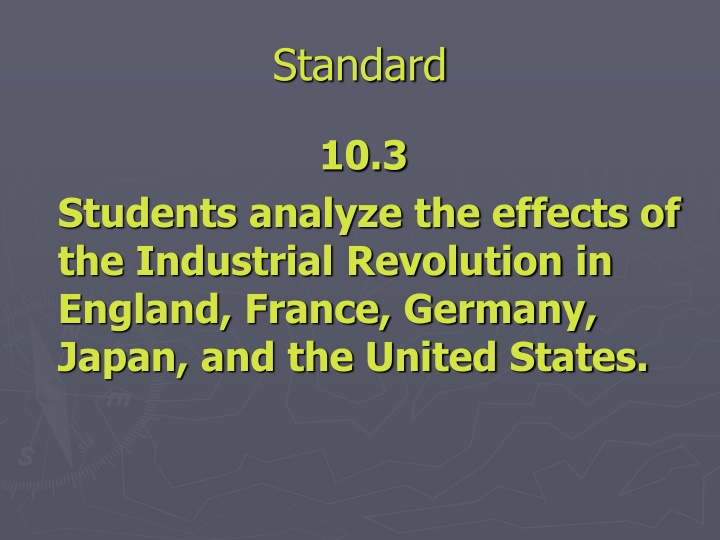 Standard

10.3

Students analyze the effects of the Industrial Revolution in England, France, Germany, Japan, and the United States.